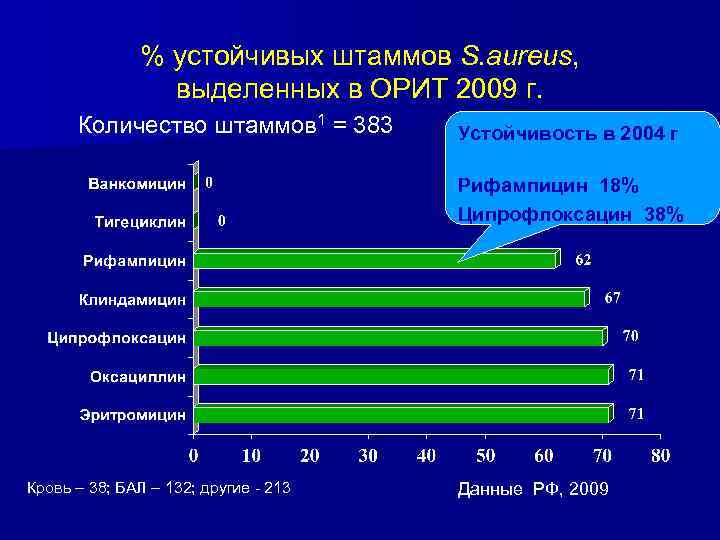 % устойчивых штаммов S.aureus, выделенных в ОРИТ 2009 г.

Количество штаммов$^1$ = 383

Устойчивость в 2004 г

Рифампицин 18%

Ципрофлоксацин 38%

Ванкомицин 0
Тигециклин 0
Рифампицин 62
Клиндамицин 67
Ципрофлоксацин 70
Оксациллин 71
Эритромицин 71

0 10 20 30 40 50 60 70 80

Кровь – 38; БАЛ – 132; другие - 213

Данные РФ, 2009